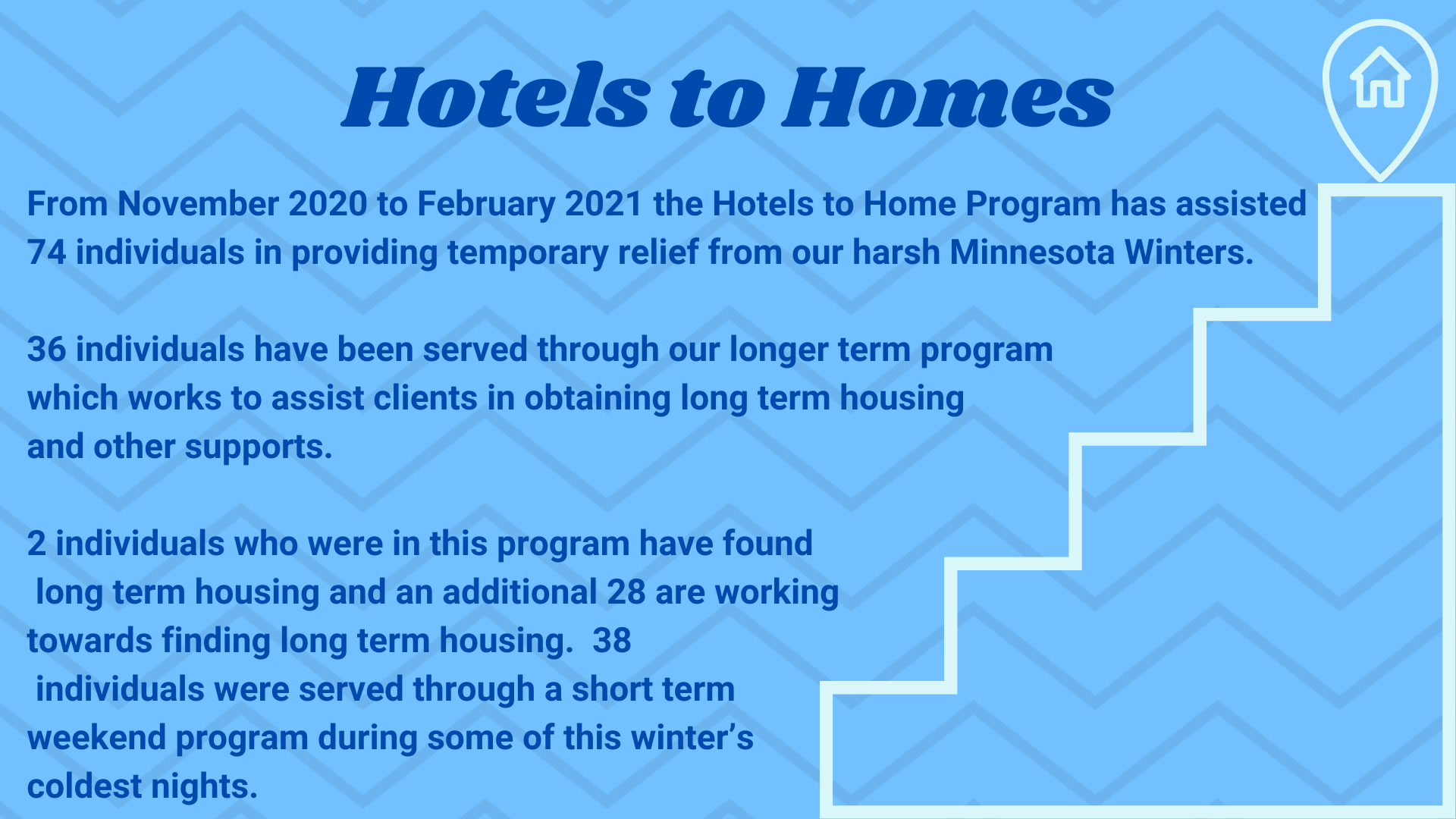 Hotels to Homes

From November 2020 to February 2021 the Hotels to Home Program has assisted 74 individuals in providing temporary relief from our harsh Minnesota Winters.

36 individuals have been served through our longer term program which works to assist clients in obtaining long term housing and other supports.

2 individuals who were in this program have found long term housing and an additional 28 are working towards finding long term housing. 38 individuals were served through a short term weekend program during some of this winter's coldest nights.